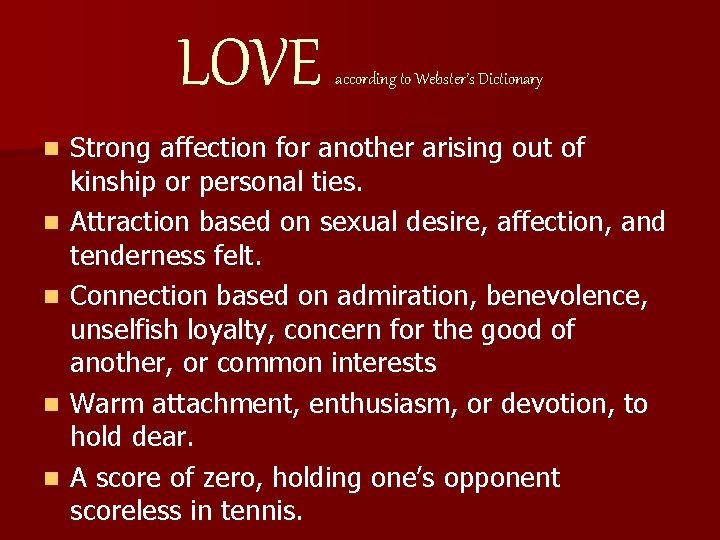 LOVE according to Webster's Dictionary

- Strong affection for another arising out of kinship or personal ties.
- Attraction based on sexual desire, affection, and tenderness felt.
- Connection based on admiration, benevolence, unselfish loyalty, concern for the good of another, or common interests
- Warm attachment, enthusiasm, or devotion, to hold dear.
- A score of zero, holding one's opponent scoreless in tennis.